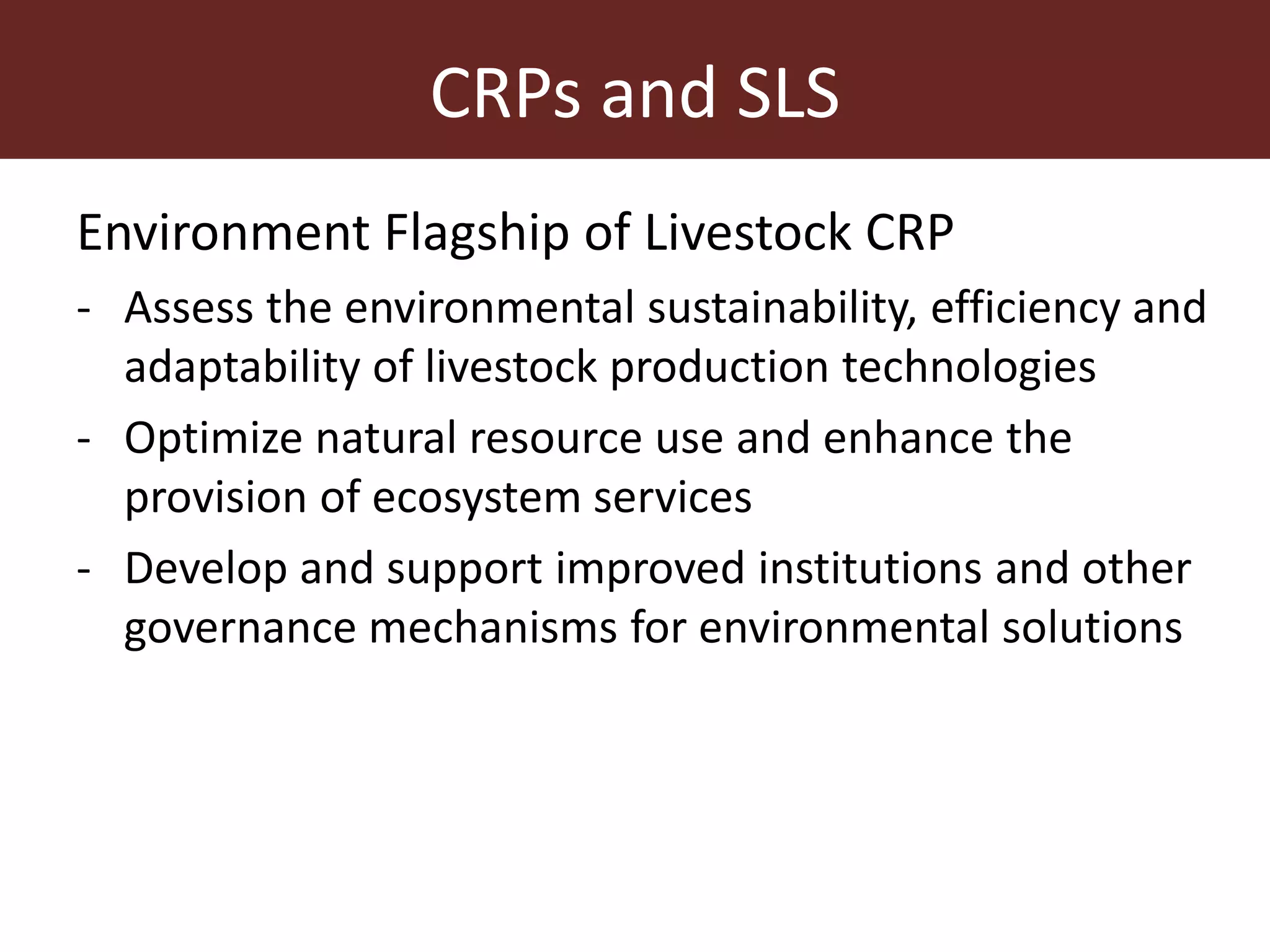 CRPs and SLS

Environment Flagship of Livestock CRP

- Assess the environmental sustainability, efficiency and adaptability of livestock production technologies
- Optimize natural resource use and enhance the provision of ecosystem services
- Develop and support improved institutions and other governance mechanisms for environmental solutions